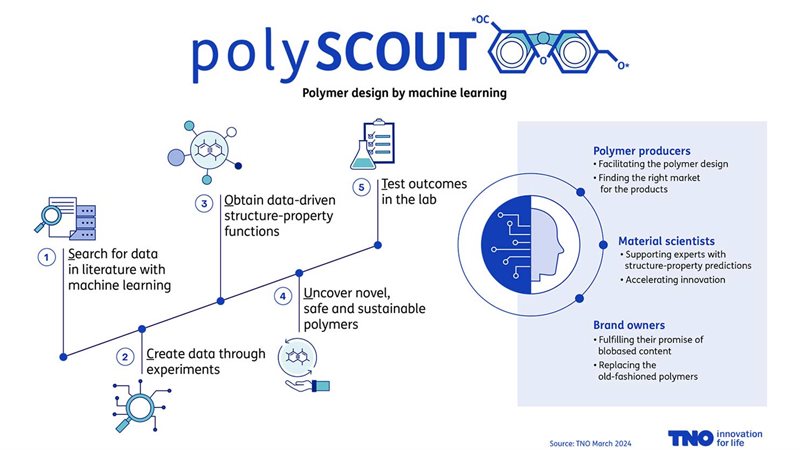 polySCOUT

*OC

O

O*

Polymer design by machine learning

1 Search for data in literature with machine learning

2 Create data through experiments

3 Obtain data-driven structure-property functions

4 Uncover novel, safe and sustainable polymers

5 Test outcomes in the lab

Polymer producers
• Facilitating the polymer design
• Finding the right market for the products

Material scientists
• Supporting experts with structure-property predictions
• Accelerating innovation

Brand owners
• Fulfilling their promise of biobased content
• Replacing the old-fashioned polymers

Source: TNO March 2024

TNO innovation for life